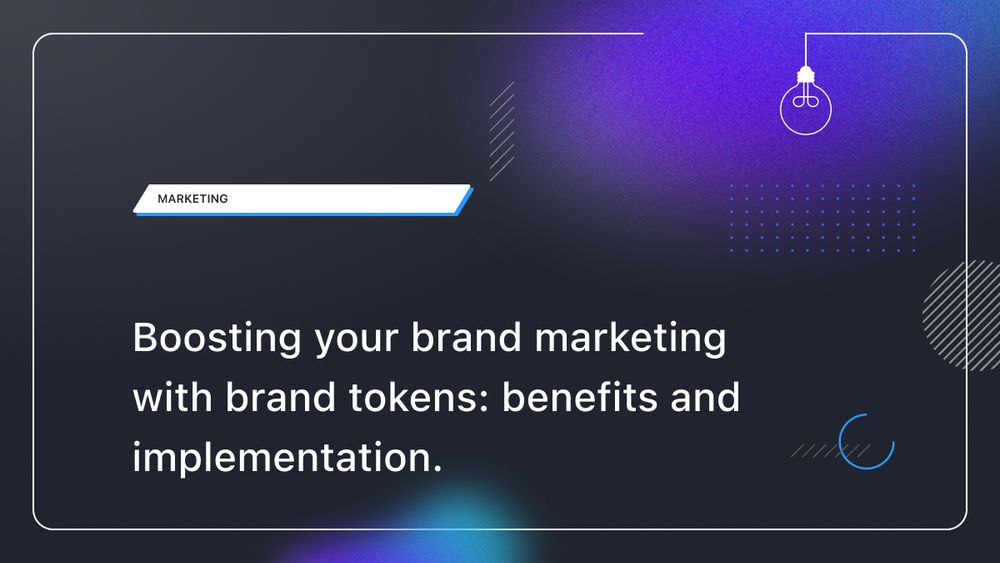 MARKETING

Boosting your brand marketing with brand tokens: benefits and implementation.